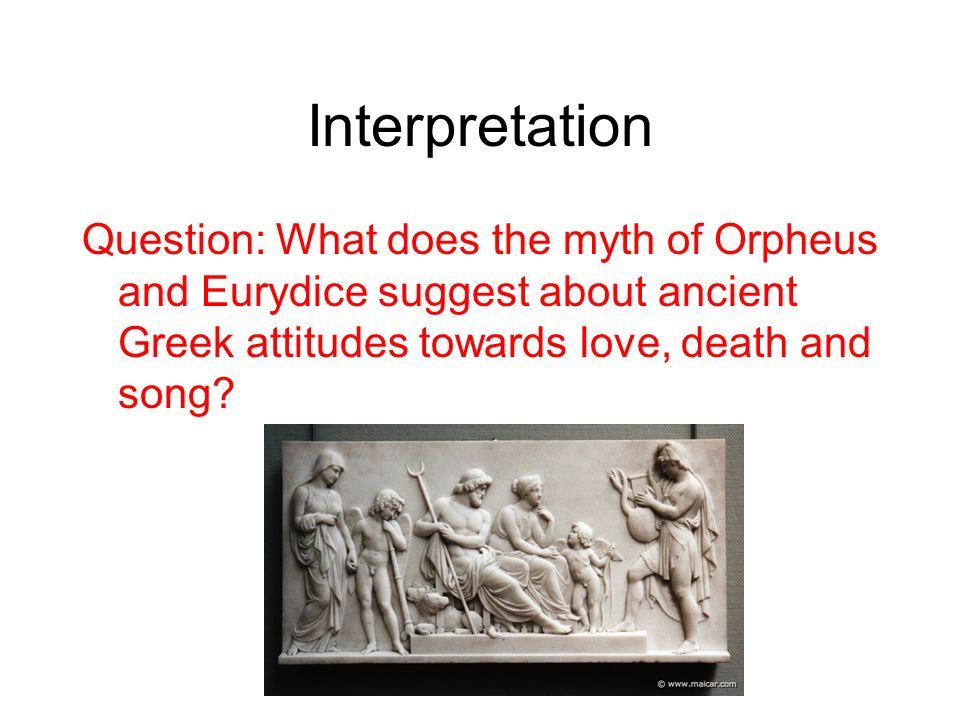 Interpretation

Question: What does the myth of Orpheus and Eurydice suggest about ancient Greek attitudes towards love, death and song?

© www.maicar.com